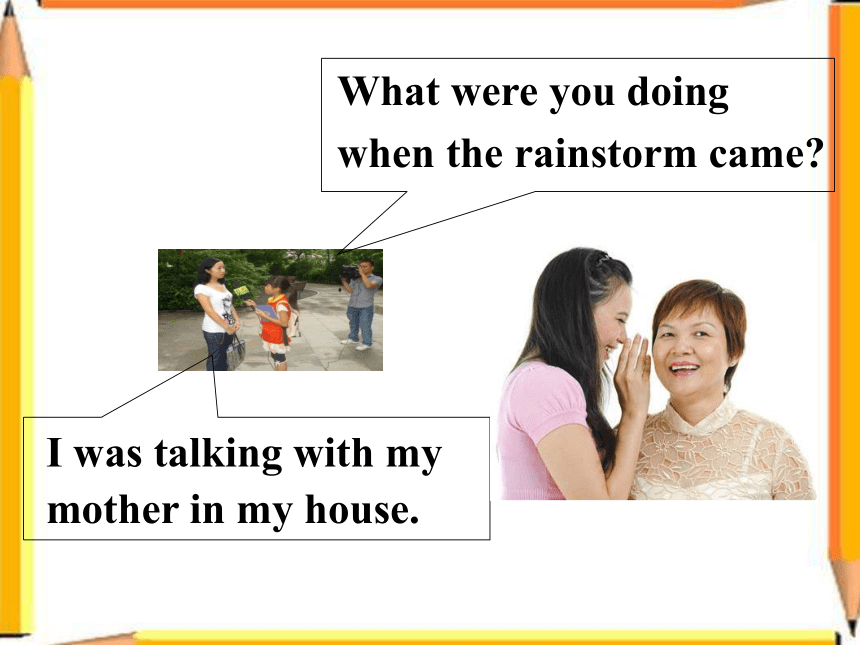 What were you doing when the rainstorm came?

I was talking with my mother in my house.